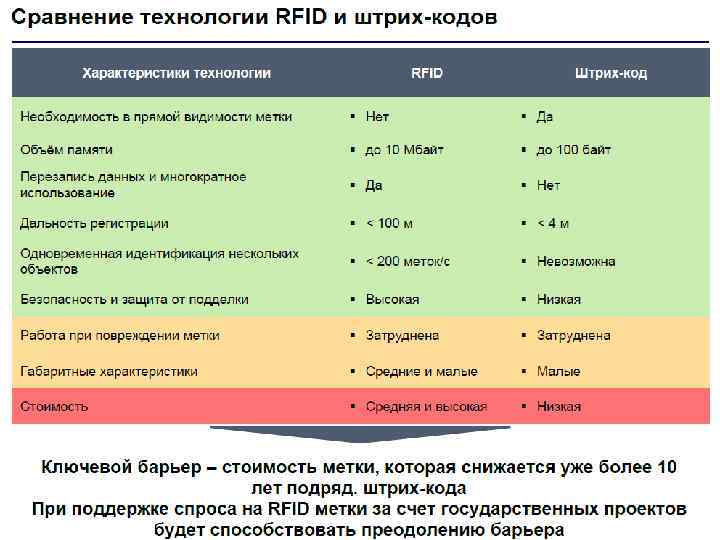 Сравнение технологии RFID и штрих-кодов

| Характеристики технологии | RFID | Штрих-код |
|---|---|---|
| Необходимость в прямой видимости метки | ▪ Нет | ▪ Да |
| Объём памяти | ▪ до 10 Мбайт | ▪ до 100 байт |
| Перезапись данных и многократное использование | ▪ Да | ▪ Нет |
| Дальность регистрации | ▪ < 100 м | ▪ < 4 м |
| Одновременная идентификация нескольких объектов | ▪ < 200 меток/с | ▪ Невозможна |
| Безопасность и защита от подделки | ▪ Высокая | ▪ Низкая |
| Работа при повреждении метки | ▪ Затруднена | ▪ Затруднена |
| Габаритные характеристики | ▪ Средние и малые | ▪ Малые |
| Стоимость | ▪ Средняя и высокая | ▪ Низкая |

Ключевой барьер – стоимость метки, которая снижается уже более 10 лет подряд. штрих-кода
При поддержке спроса на RFID метки за счет государственных проектов будет способствовать преодолению барьера